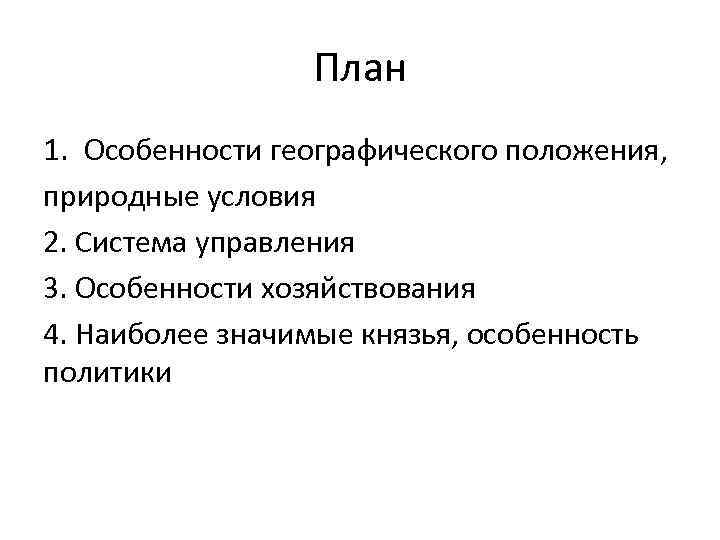 План

1. Особенности географического положения, природные условия

2. Система управления

3. Особенности хозяйствования

4. Наиболее значимые князья, особенность политики